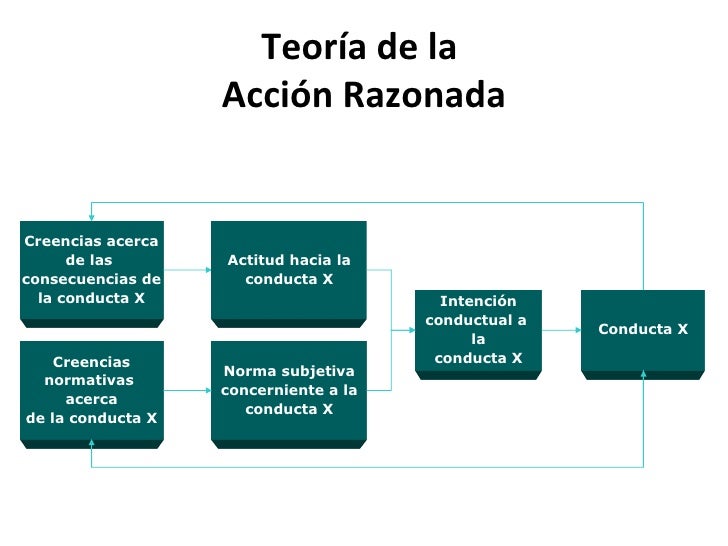 Teoría de la
Acción Razonada

Creencias acerca de las consecuencias de la conducta X

Actitud hacia la conducta X

Creencias normativas acerca de la conducta X

Norma subjetiva concerniente a la conducta X

Intención conductual a la conducta X

Conducta X